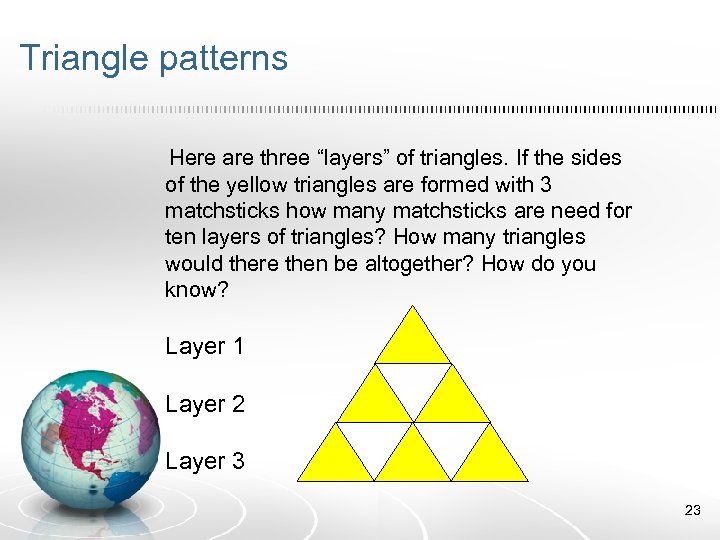 Triangle patterns

Here are three “layers” of triangles. If the sides of the yellow triangles are formed with 3 matchsticks how many matchsticks are need for ten layers of triangles? How many triangles would there then be altogether? How do you know?

Layer 1

Layer 2

Layer 3

23